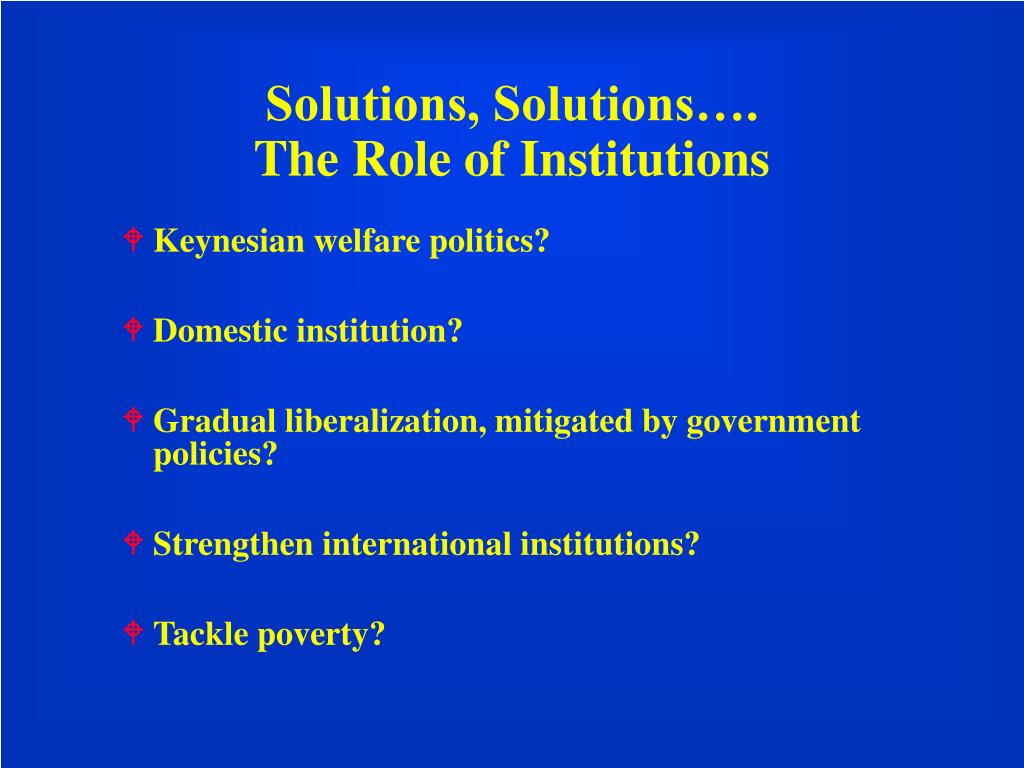 Solutions, Solutions….
The Role of Institutions

Keynesian welfare politics?

Domestic institution?

Gradual liberalization, mitigated by government policies?

Strengthen international institutions?

Tackle poverty?